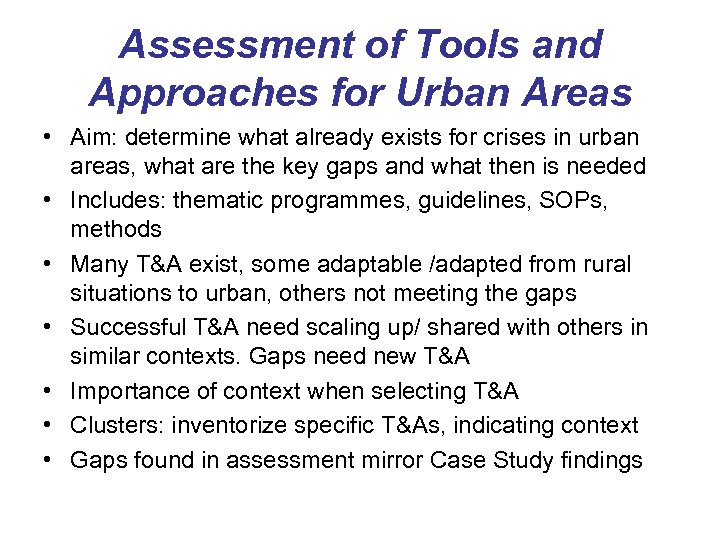 Assessment of Tools and Approaches for Urban Areas

• Aim: determine what already exists for crises in urban areas, what are the key gaps and what then is needed
• Includes: thematic programmes, guidelines, SOPs, methods
• Many T&A exist, some adaptable /adapted from rural situations to urban, others not meeting the gaps
• Successful T&A need scaling up/ shared with others in similar contexts. Gaps need new T&A
• Importance of context when selecting T&A
• Clusters: inventorize specific T&As, indicating context
• Gaps found in assessment mirror Case Study findings